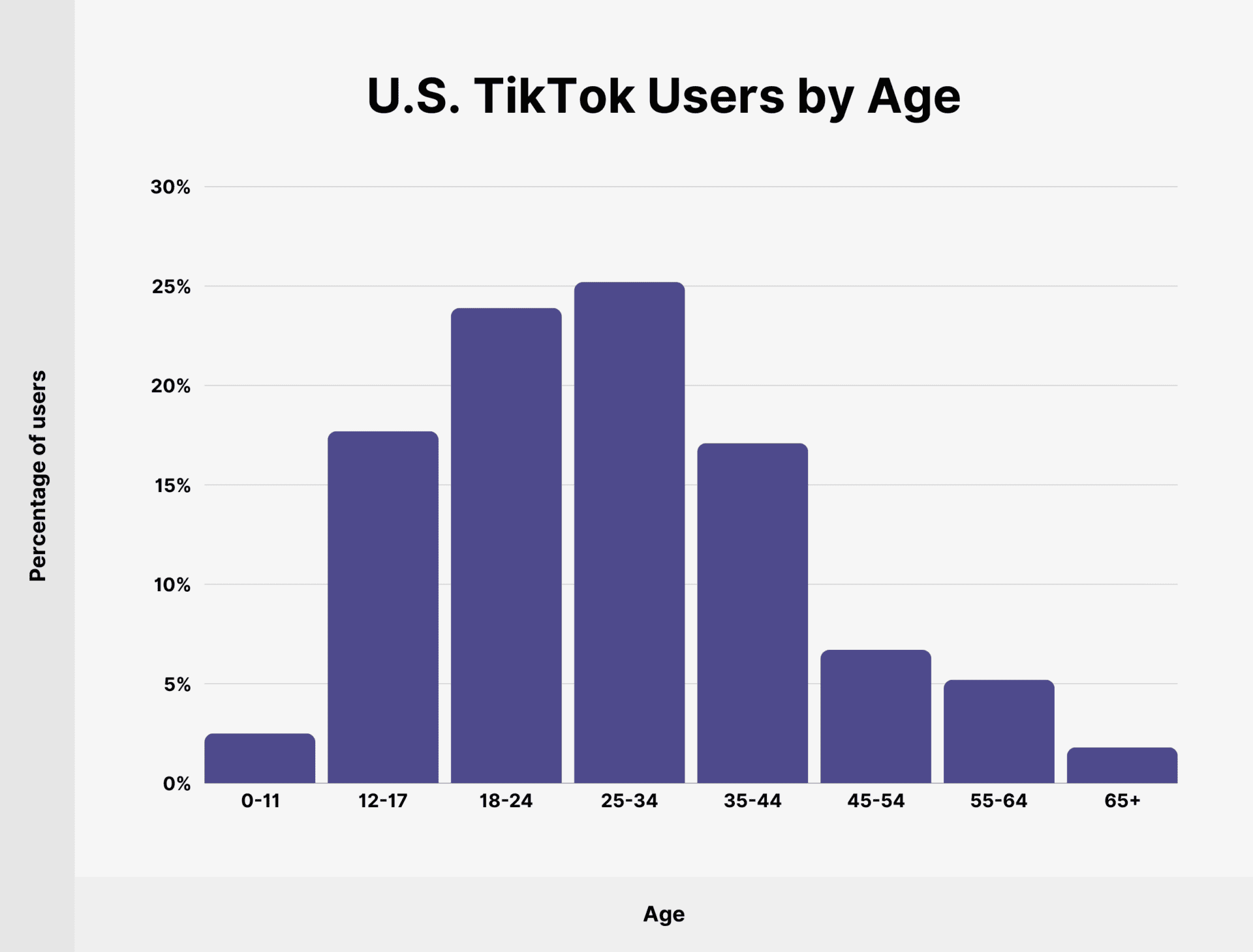 U.S. TikTok Users by Age

Percentage of users

30%
25%
20%
15%
10%
5%
0%

0-11
12-17
18-24
25-34
35-44
45-54
55-64
65+

Age